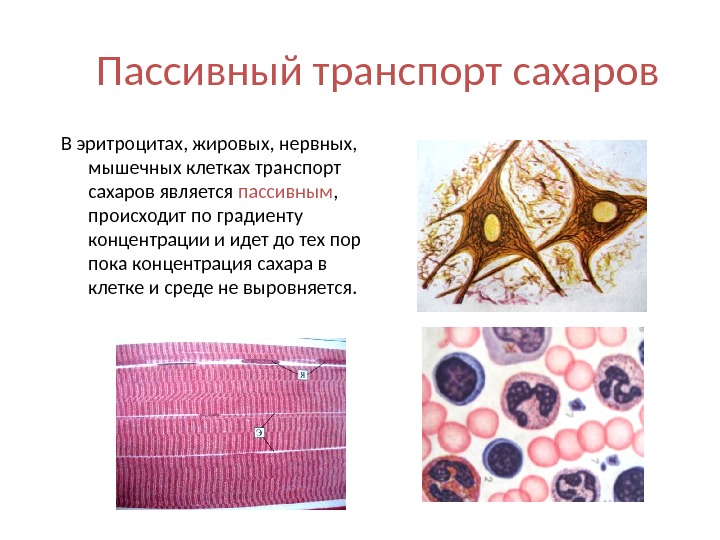 Пассивный транспорт сахаров

В эритроцитах, жировых, нервных, мышечных клетках транспорт сахаров является пассивным, происходит по градиенту концентрации и идет до тех пор пока концентрация сахара в клетке и среде не выровняется.

Я

Э